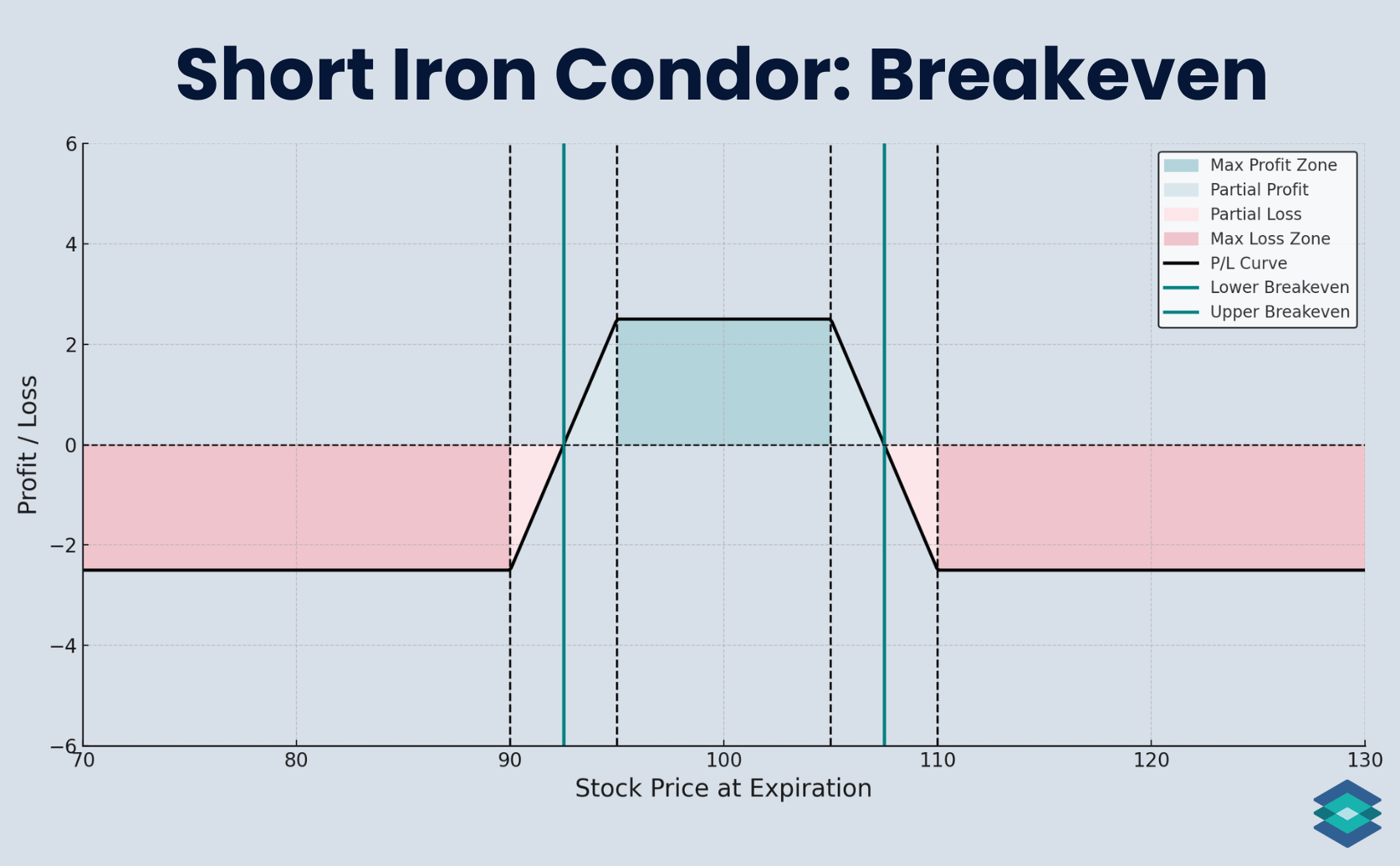 Short Iron Condor: Breakeven

Max Profit Zone
Partial Profit
Partial Loss
Max Loss Zone
P/L Curve
Lower Breakeven
Upper Breakeven

Profit / Loss

6
4
2
0
−2
−4
−6

70
80
90
100
110
120
130

Stock Price at Expiration